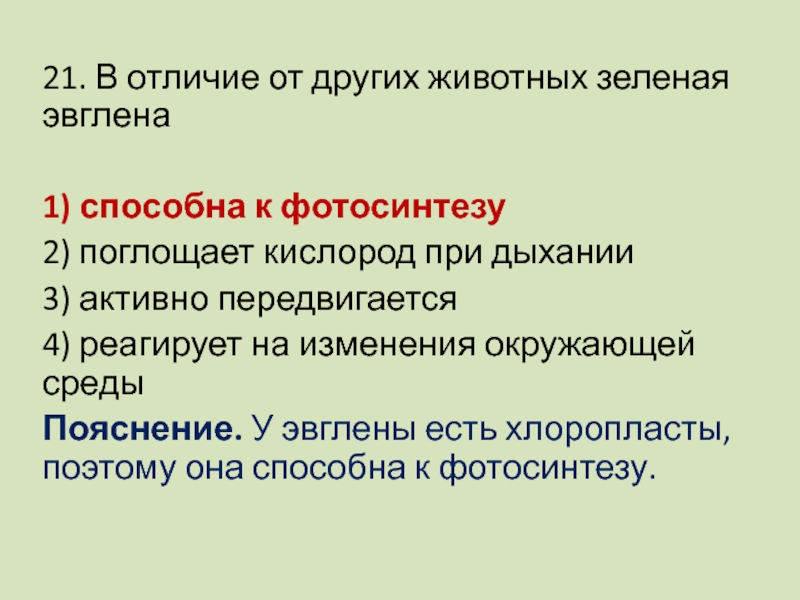 21. В отличие от других животных зеленая эвглена

1) способна к фотосинтезу

2) поглощает кислород при дыхании

3) активно передвигается

4) реагирует на изменения окружающей среды

Пояснение. У эвглены есть хлоропласты, поэтому она способна к фотосинтезу.